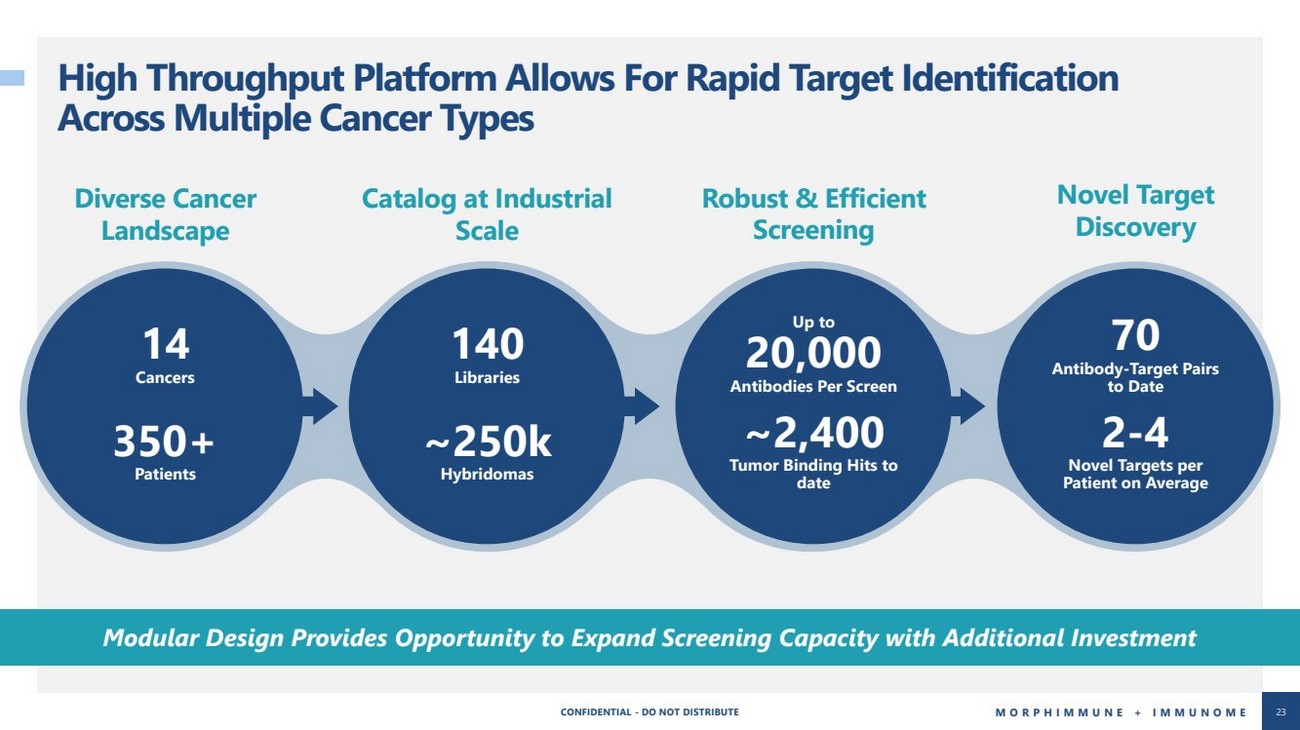 High Throughput Platform Allows For Rapid Target Identification Across Multiple Cancer Types

Diverse Cancer Landscape

14
Cancers

350+
Patients

Catalog at Industrial Scale

140
Libraries

~250k
Hybridomas

Robust & Efficient Screening

Up to
20,000
Antibodies Per Screen

~2,400
Tumor Binding Hits to date

Novel Target Discovery

70
Antibody-Target Pairs to Date

2-4
Novel Targets per Patient on Average

Modular Design Provides Opportunity to Expand Screening Capacity with Additional Investment

CONFIDENTIAL - DO NOT DISTRIBUTE

MORPHIMMUNE + IMMUNOME

23